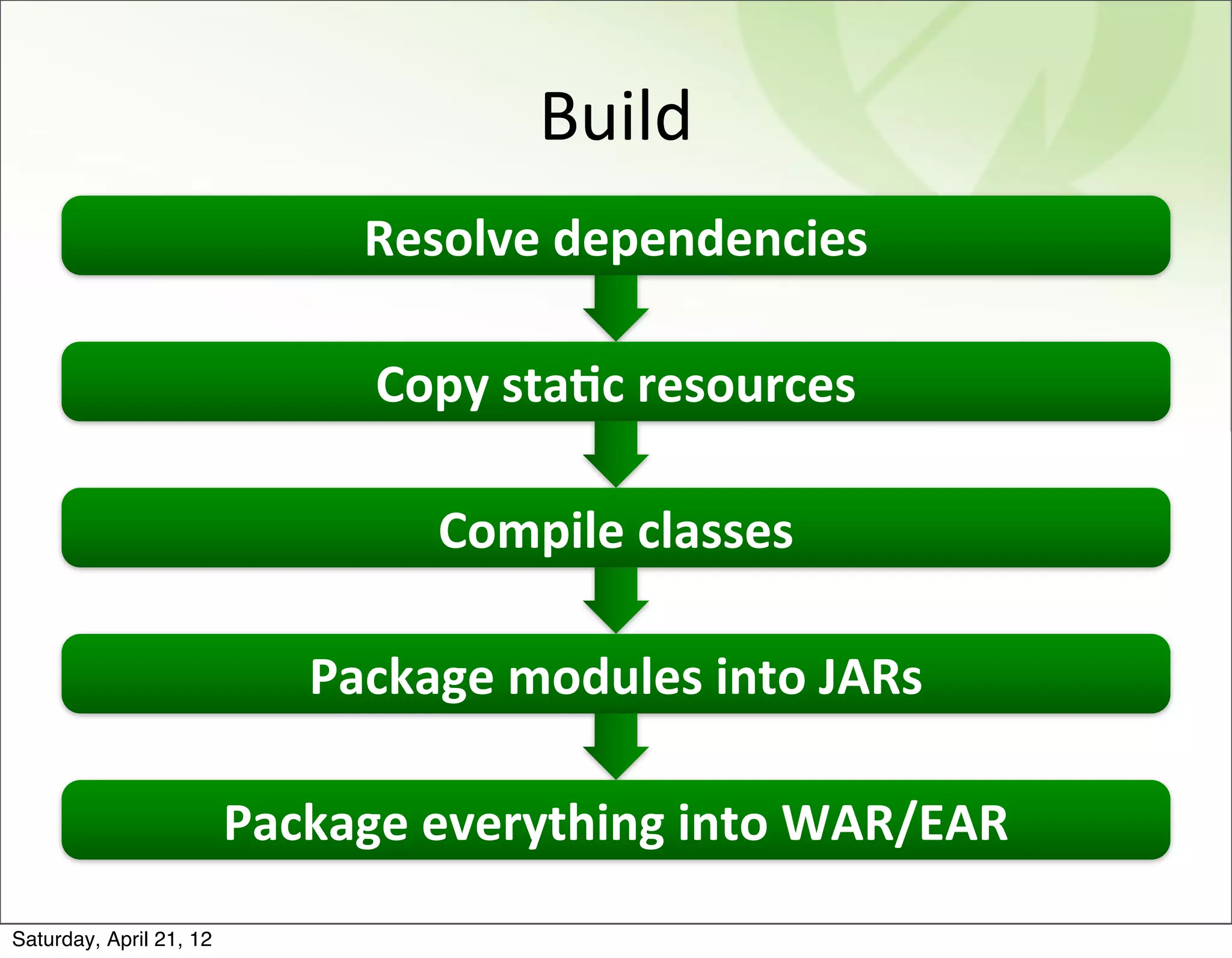 Build

Resolve dependencies

Copy static resources

Compile classes

Package modules into JARs

Package everything into WAR/EAR

Saturday, April 21, 12